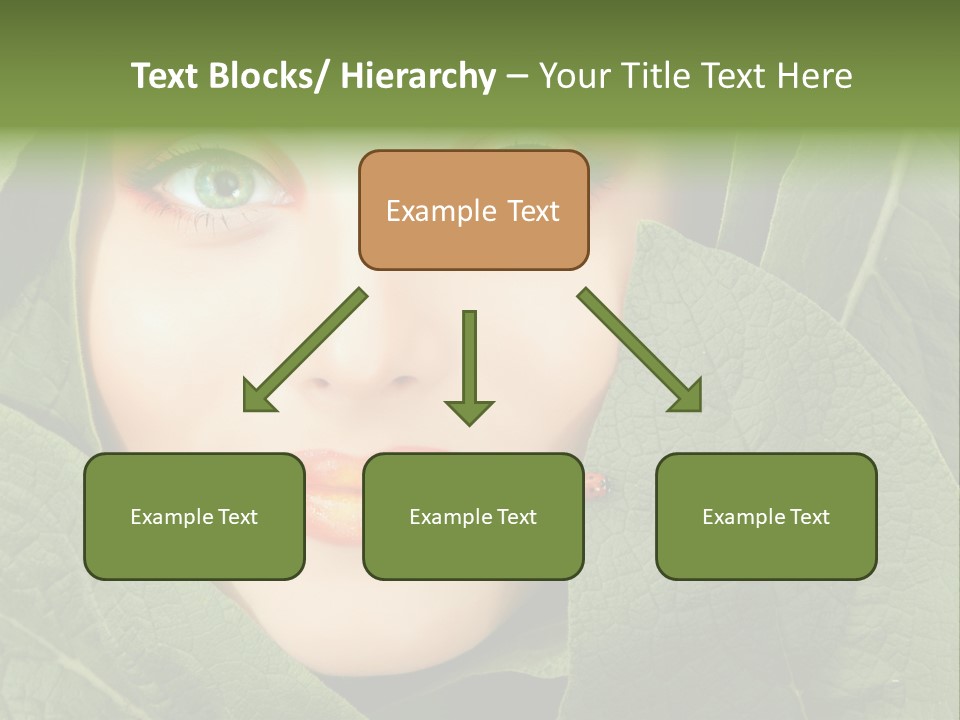 Text Blocks/ Hierarchy – Your Title Text Here

Example Text

Example Text

Example Text

Example Text